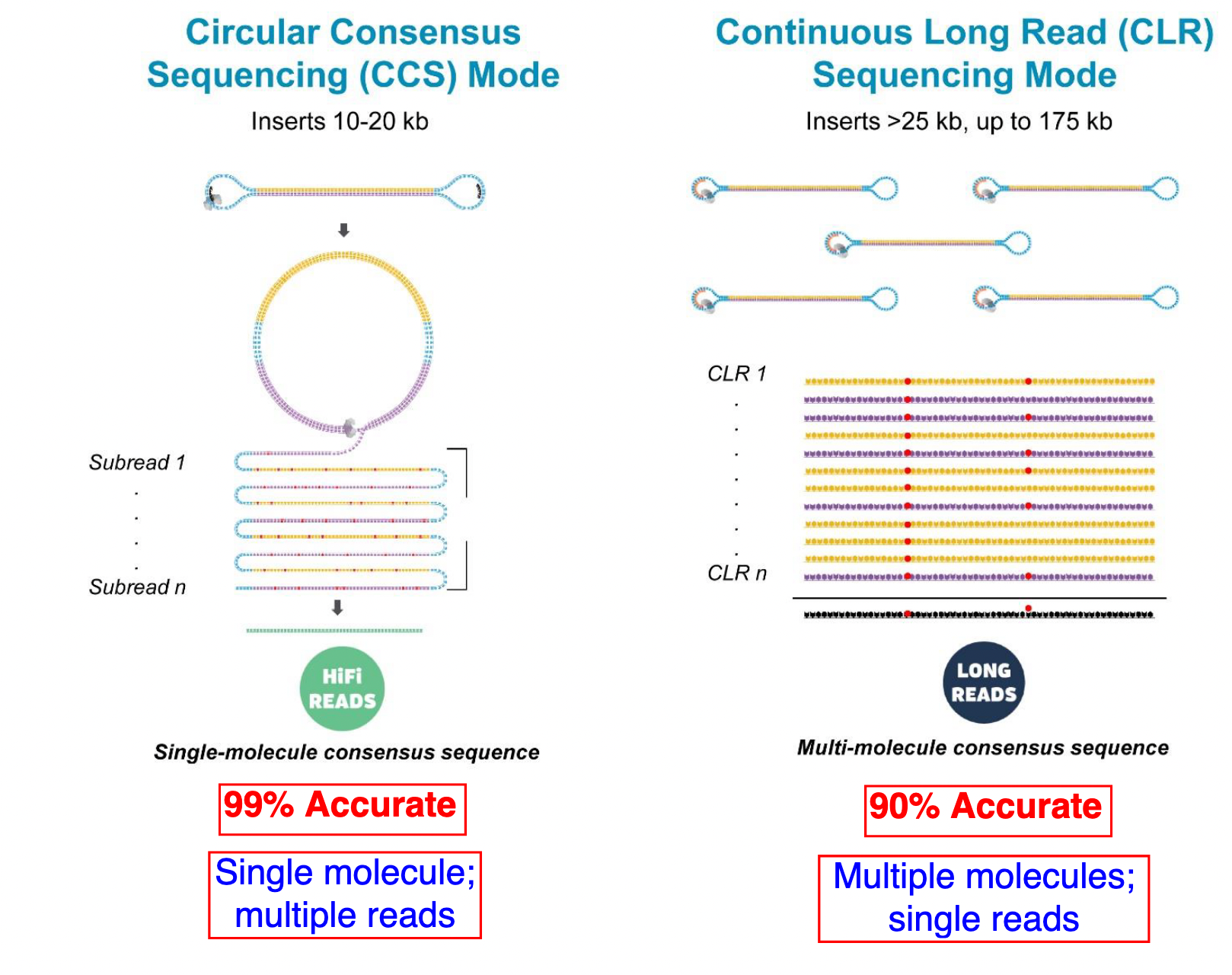 Circular Consensus Sequencing (CCS) Mode

Inserts 10-20 kb

Subread 1
.
.
.
.
Subread n

HiFi READS

Single-molecule consensus sequence

99% Accurate

Single molecule; multiple reads

Continuous Long Read (CLR) Sequencing Mode

Inserts >25 kb, up to 175 kb

CLR 1
.
.
.
.
.
.
.
CLR n

LONG READS

Multi-molecule consensus sequence

90% Accurate

Multiple molecules; single reads